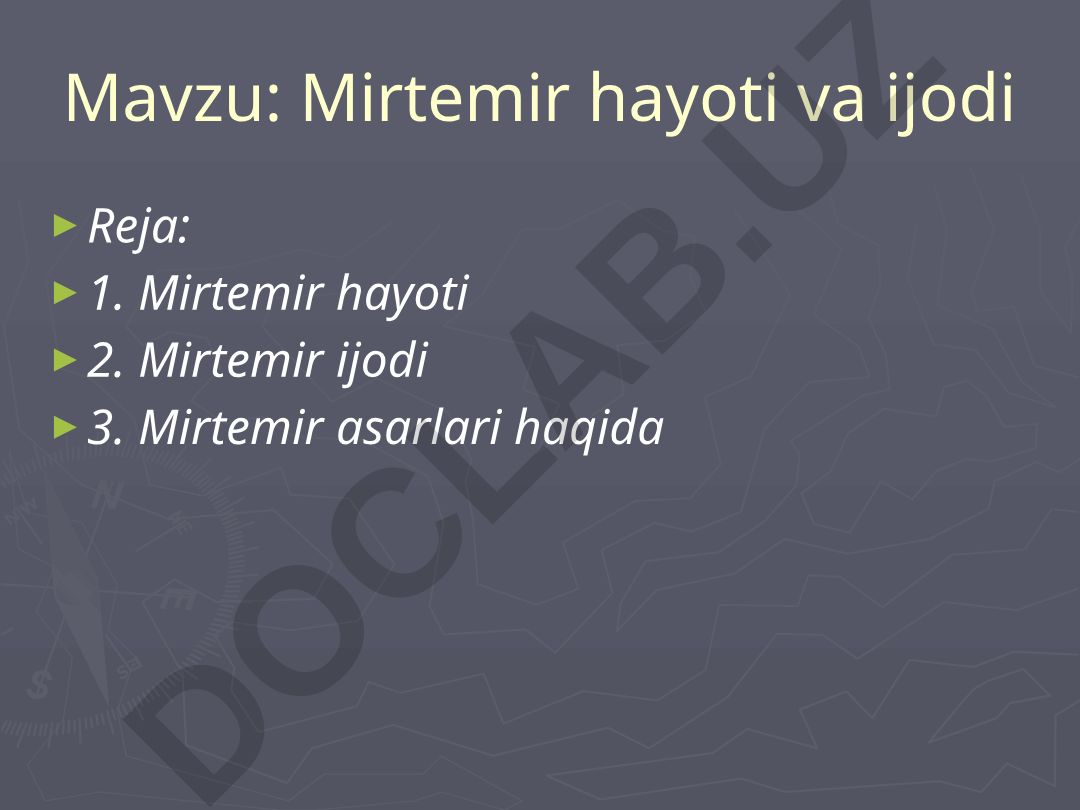 Mavzu: Mirtemir hayoti va ijodi

Reja:
1. Mirtemir hayoti
2. Mirtemir ijodi
3. Mirtemir asarlari haqida

DOCLAB.UZ